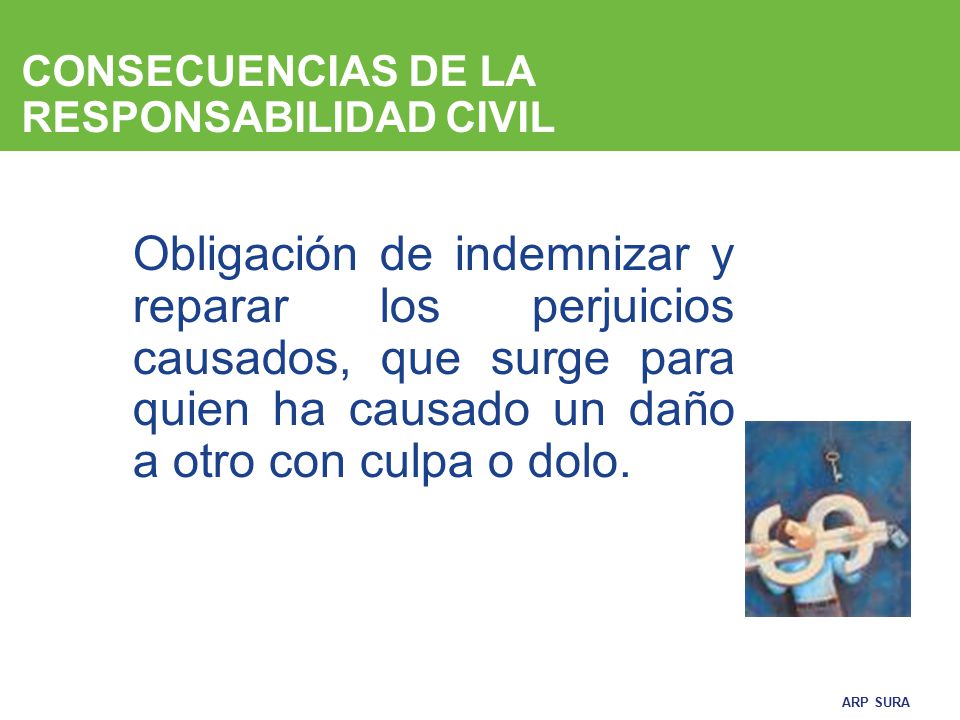 CONSECUENCIAS DE LA RESPONSABILIDAD CIVIL

Obligación de indemnizar y reparar los perjuicios causados, que surge para quien ha causado un daño a otro con culpa o dolo.

ARP SURA